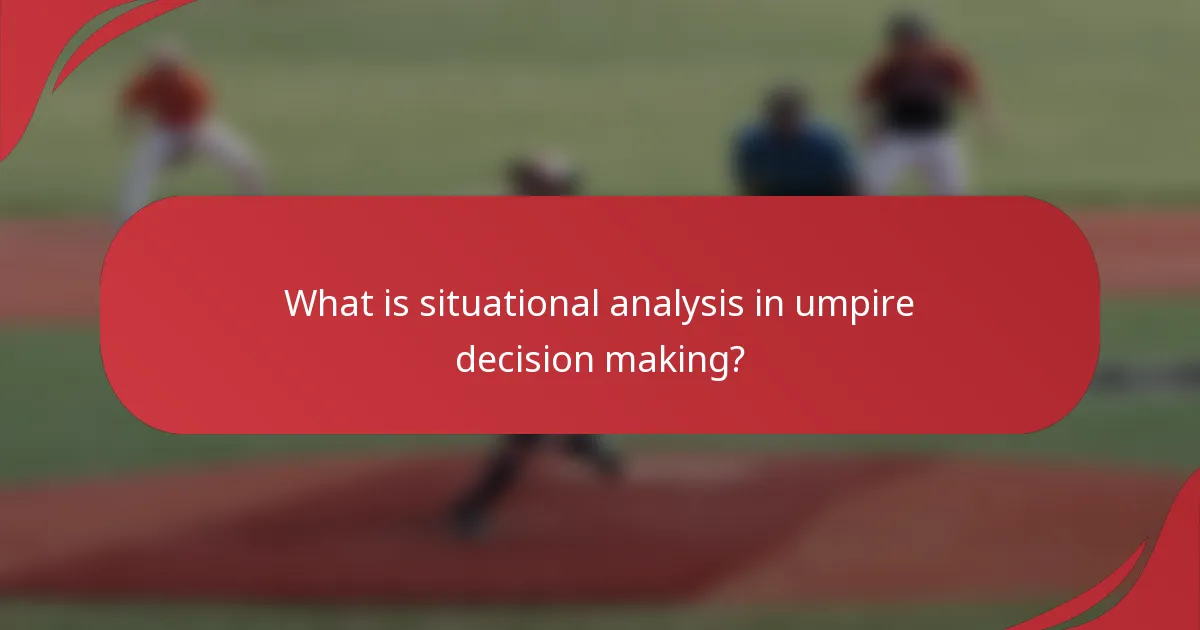 What is situational analysis in umpire decision making?